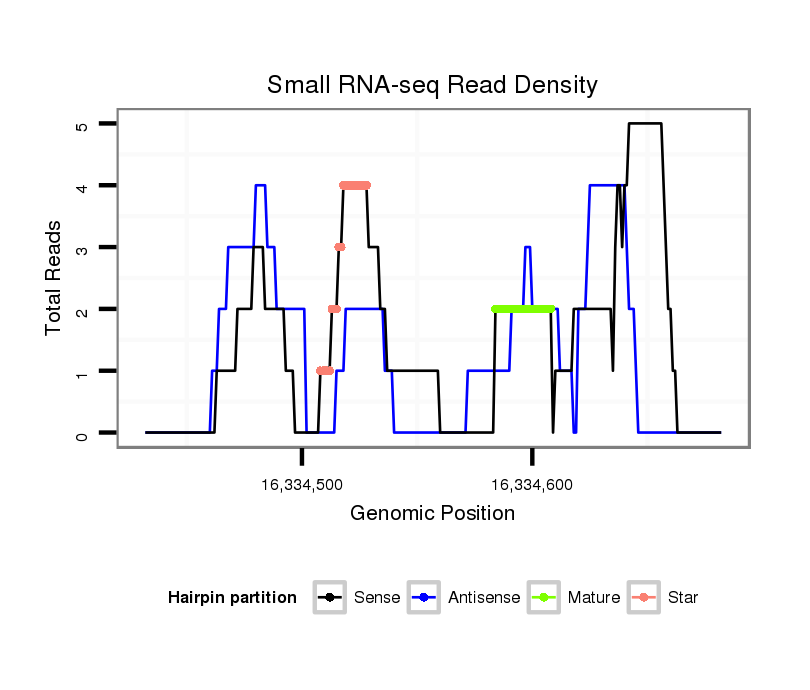 Small RNA-seq Read Density

Total Reads

5
4
3
2
1
0

16,334,500
16,334,600

Genomic Position

Hairpin partition
Sense
Antisense
Mature
Star